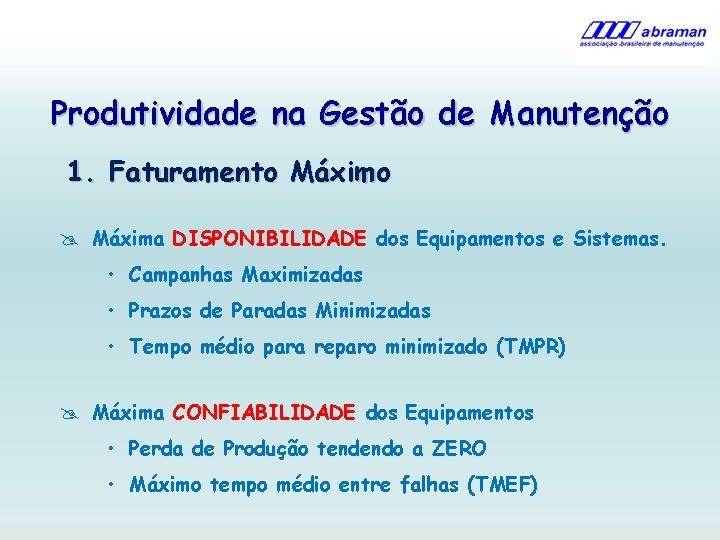 abraman
associação brasileira de manutenção

Produtividade na Gestão de Manutenção

1. Faturamento Máximo

Máxima DISPONIBILIDADE dos Equipamentos e Sistemas.
• Campanhas Maximizadas
• Prazos de Paradas Minimizadas
• Tempo médio para reparo minimizado (TMPR)

Máxima CONFIABILIDADE dos Equipamentos
• Perda de Produção tendendo a ZERO
• Máximo tempo médio entre falhas (TMEF)